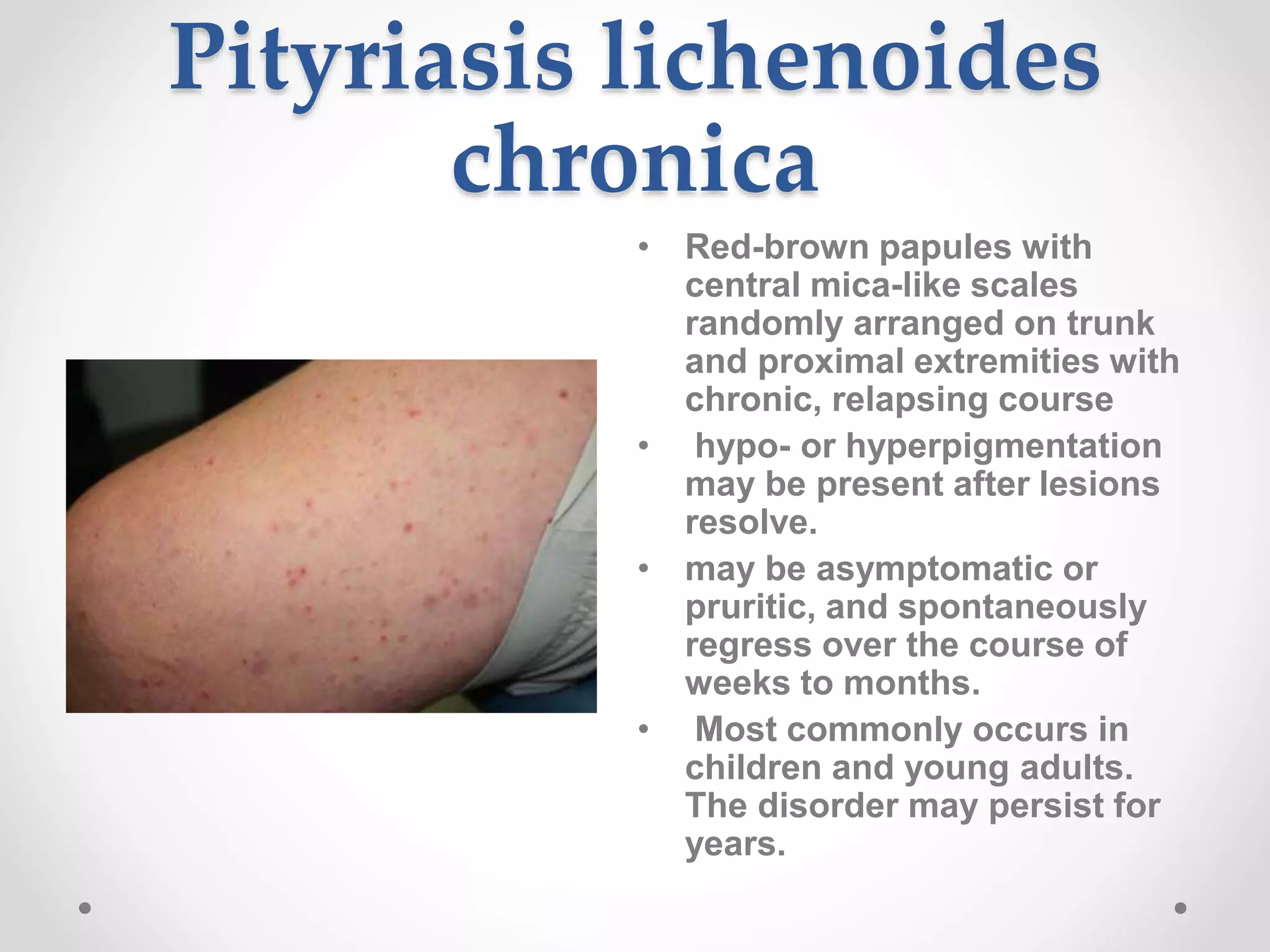 Pityriasis lichenoides chronica

• Red-brown papules with central mica-like scales randomly arranged on trunk and proximal extremities with chronic, relapsing course
• hypo- or hyperpigmentation may be present after lesions resolve.
• may be asymptomatic or pruritic, and spontaneously regress over the course of weeks to months.
• Most commonly occurs in children and young adults. The disorder may persist for years.